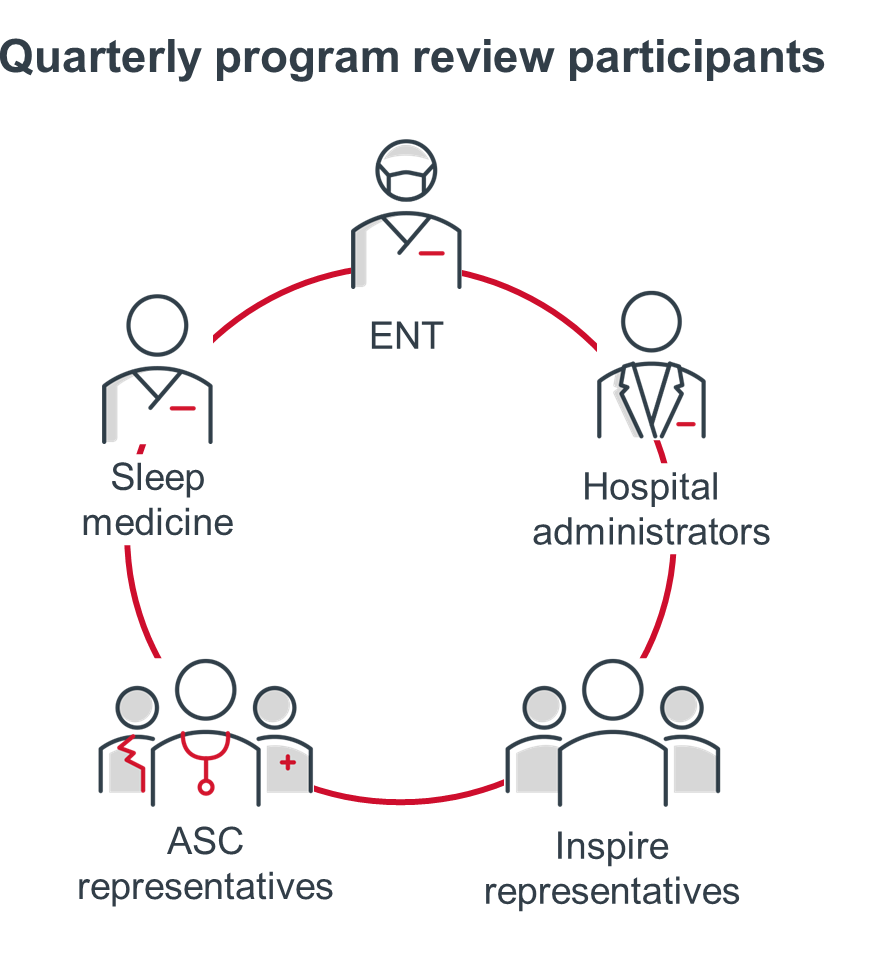 Quarterly program review participants

ENT

Sleep medicine

Hospital administrators

ASC representatives

Inspire representatives